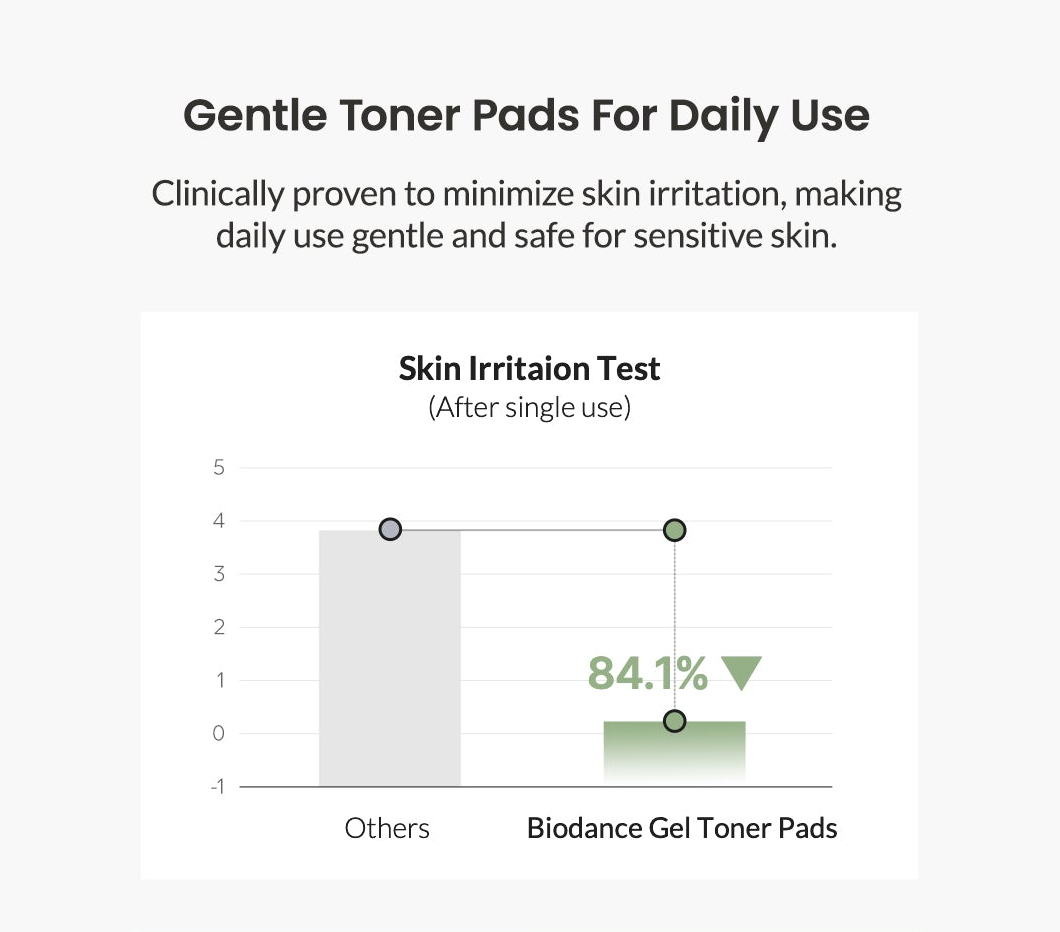 Gentle Toner Pads For Daily Use

Clinically proven to minimize skin irritation, making daily use gentle and safe for sensitive skin.

Skin Irritaion Test
(After single use)

5
4
3
2
1
0
-1

84.1% ▼

Others
Biodance Gel Toner Pads